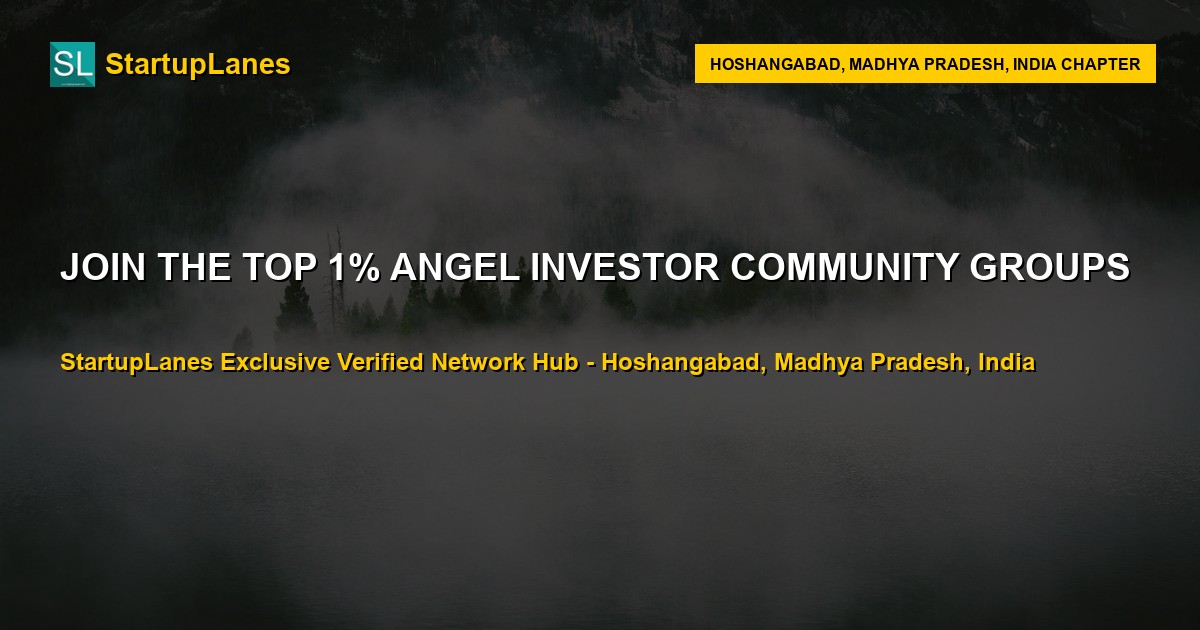 SL StartupLanes

HOSHANGABAD, MADHYA PRADESH, INDIA CHAPTER

JOIN THE TOP 1% ANGEL INVESTOR COMMUNITY GROUPS

StartupLanes Exclusive Verified Network Hub - Hoshangabad, Madhya Pradesh, India